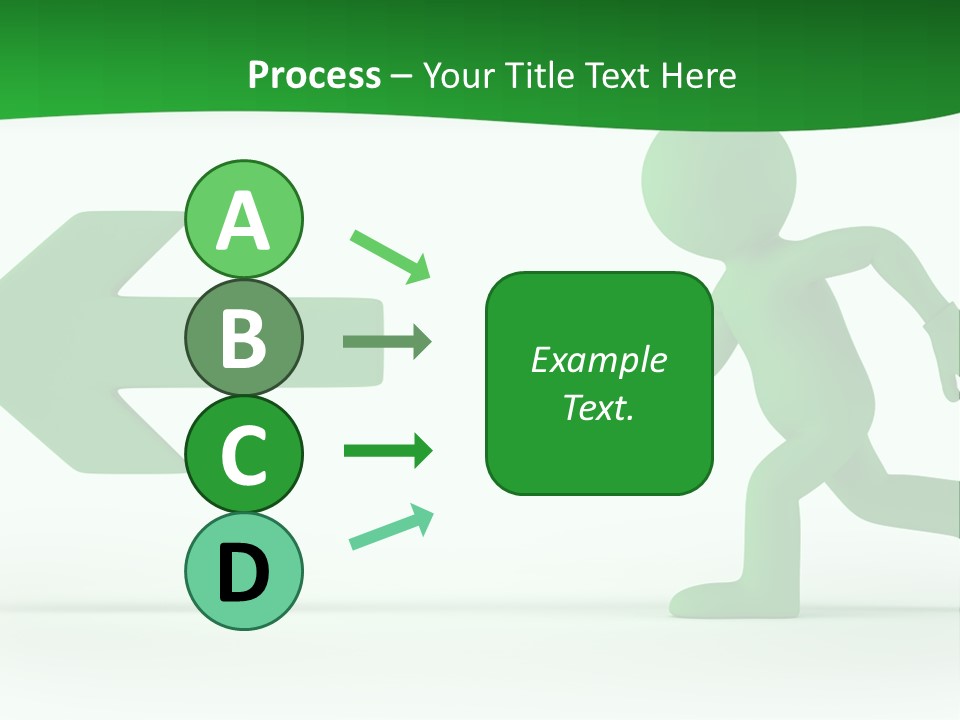 Process – Your Title Text Here

A

B

C

D

Example Text.